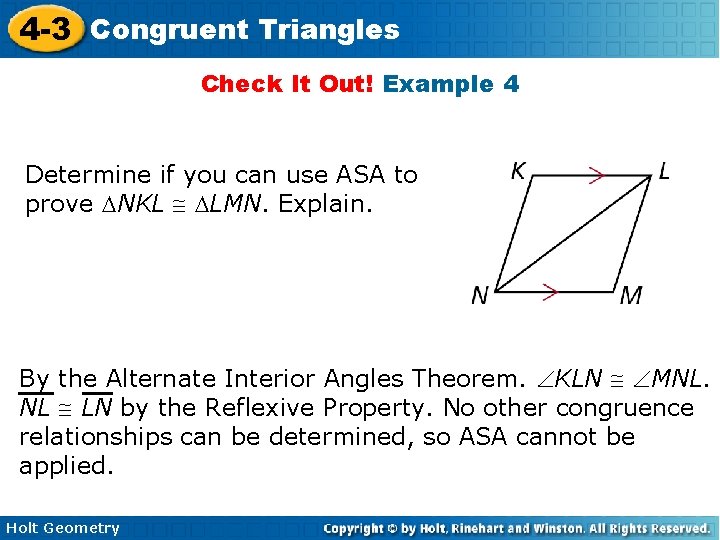 4-3 Congruent Triangles

Check It Out! Example 4

Determine if you can use ASA to prove $\triangle NKL \cong \triangle LMN$. Explain.

K L N M

By the Alternate Interior Angles Theorem. $\angle KLN \cong \angle MNL$. $\overline{NL} \cong \overline{LN}$ by the Reflexive Property. No other congruence relationships can be determined, so ASA cannot be applied.

Holt Geometry

Copyright © by Holt, Rinehart and Winston. All Rights Reserved.